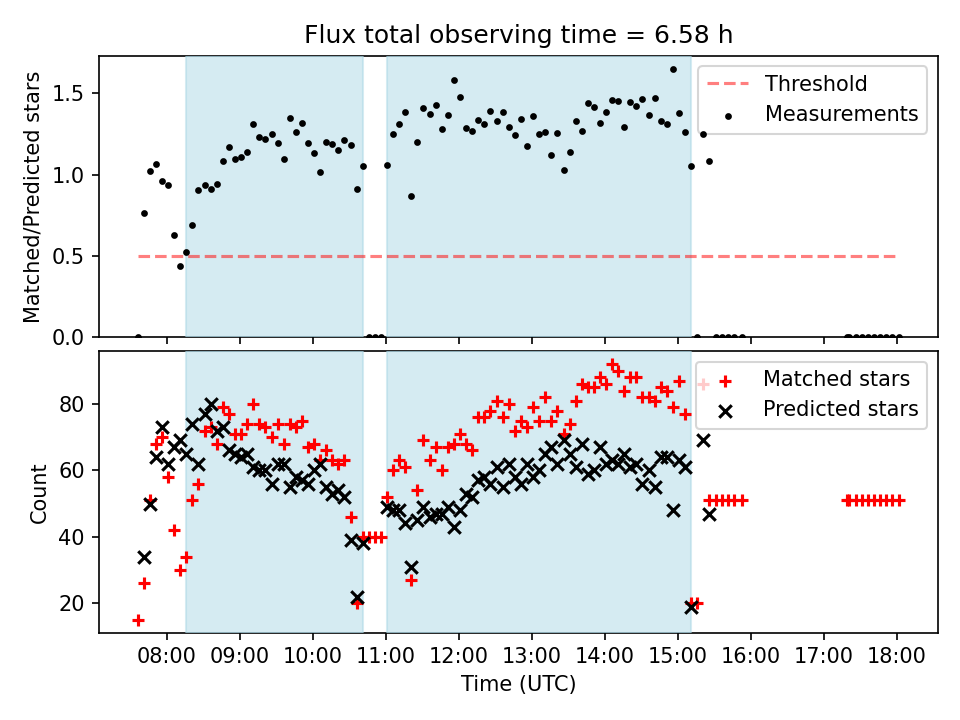 Flux total observing time = 6.58 h

Matched/Predicted stars

1.5
1.0
0.5
0.0

Threshold
Measurements

Count

80
60
40
20

Matched stars
Predicted stars

08:00 09:00 10:00 11:00 12:00 13:00 14:00 15:00 16:00 17:00 18:00

Time (UTC)